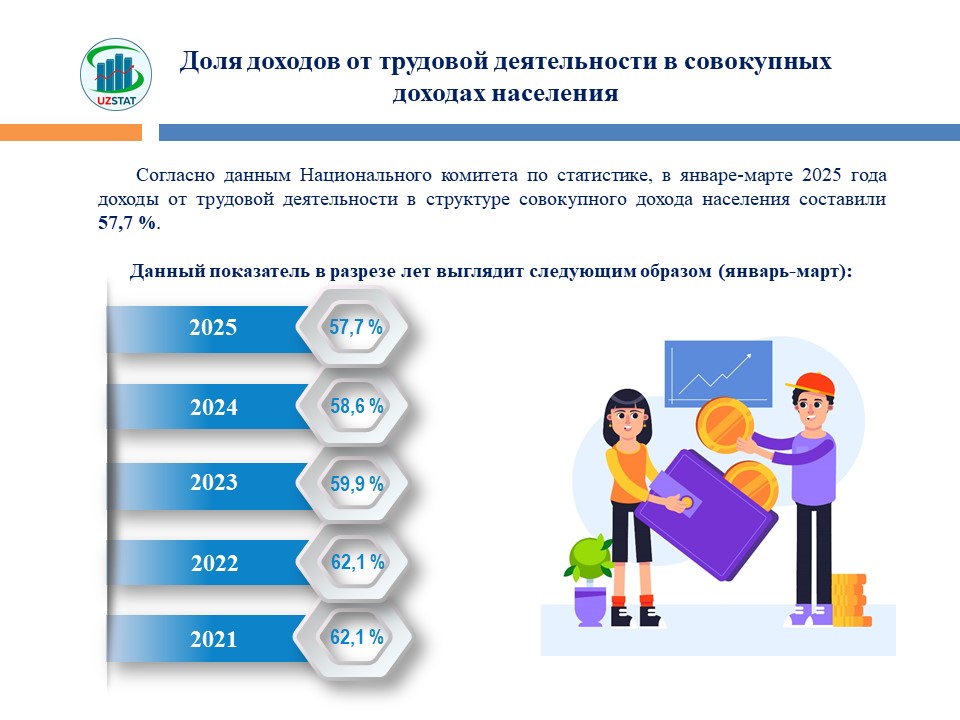 UZSTAT

Доля доходов от трудовой деятельности в совокупных доходах населения

Согласно данным Национального комитета по статистике, в январе-марте 2025 года доходы от трудовой деятельности в структуре совокупного дохода населения составили 57,7 %.

Данный показатель в разрезе лет выглядит следующим образом (январь-март):

2025 57,7 %

2024 58,6 %

2023 59,9 %

2022 62,1 %

2021 62,1 %